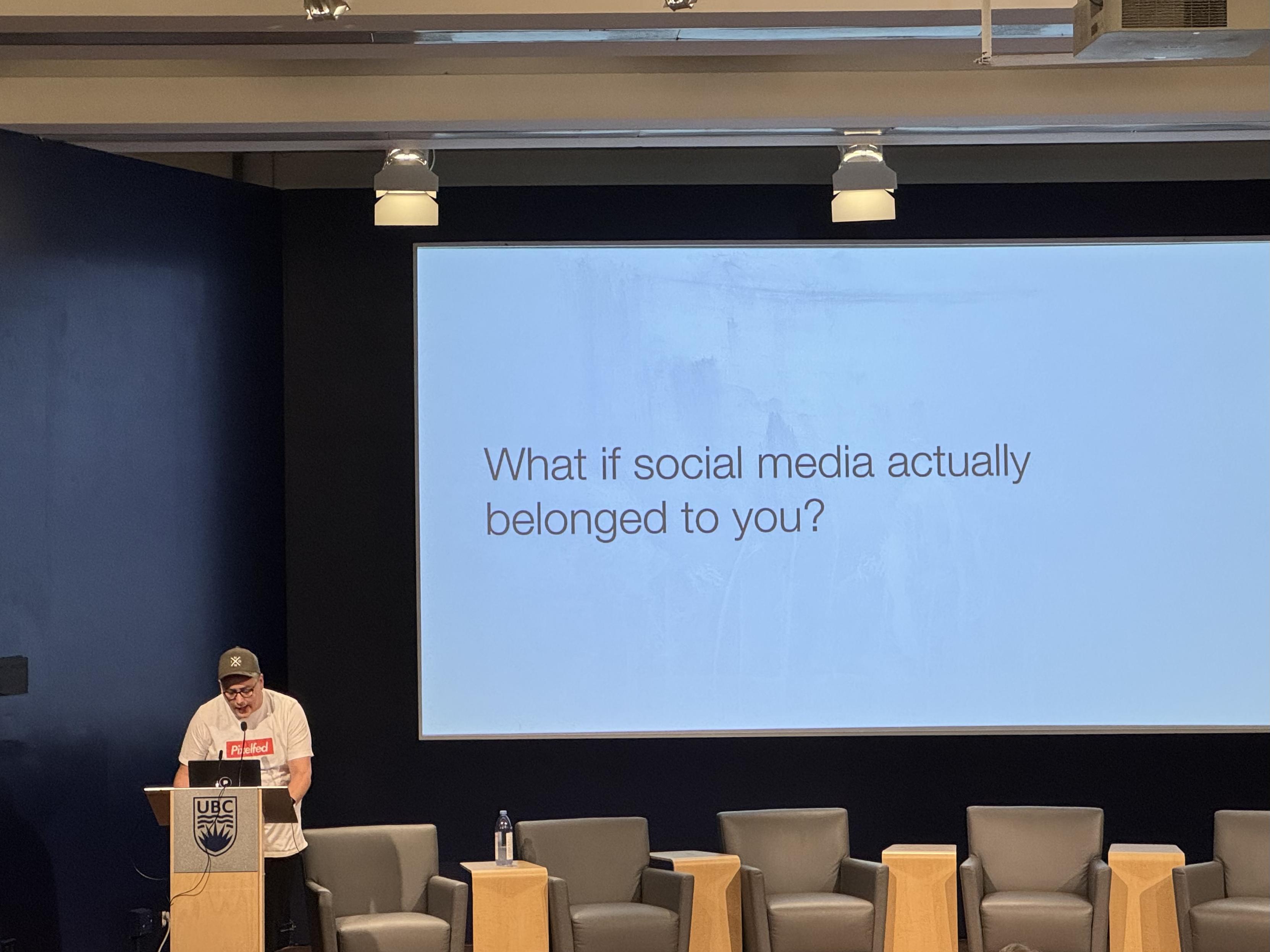 What if social media actually belonged to you?

Pixelfed

UBC